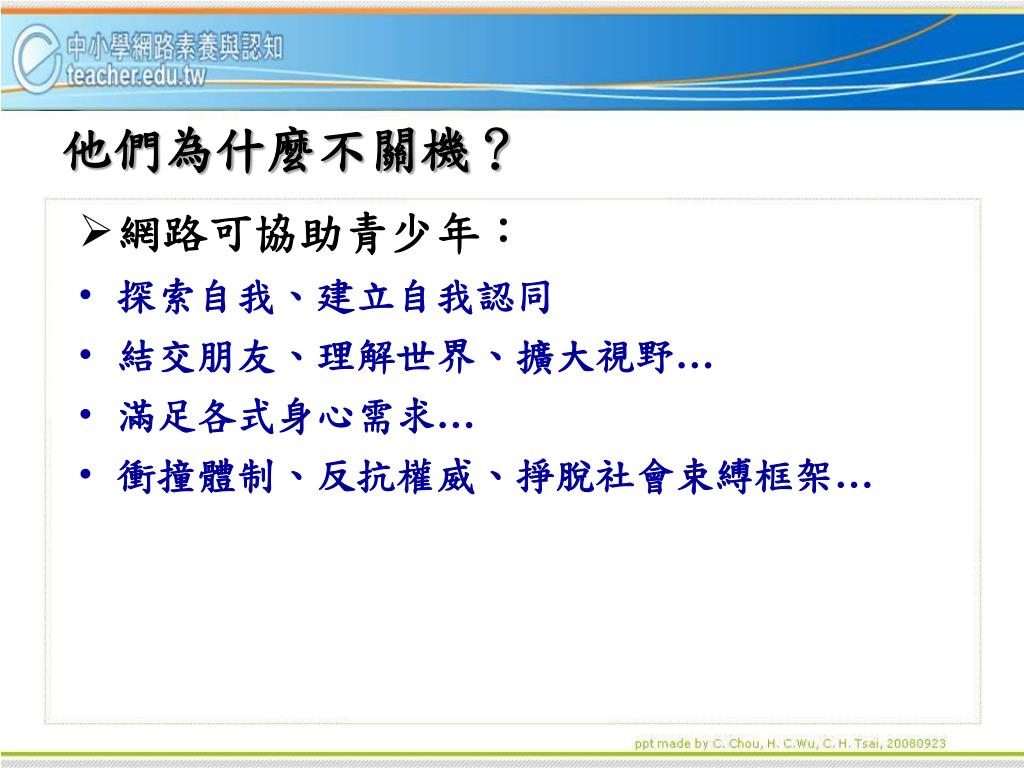 中小學網路素養與認知
teacher.edu.tw

他們為什麼不關機？

➢網路可協助青少年：
• 探索自我、建立自我認同
• 結交朋友、理解世界、擴大視野…
• 滿足各式身心需求…
• 衝撞體制、反抗權威、掙脫社會束縛框架…

ppt made by C. Chou, H. C.Wu, C. H. Tsai, 20080923